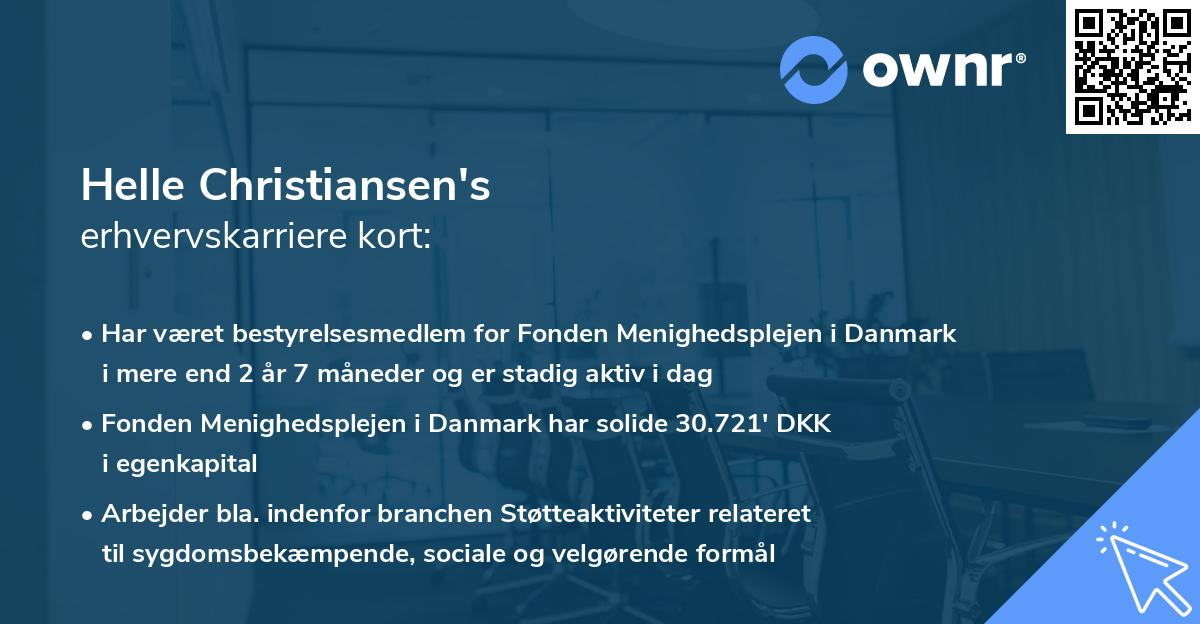 ownr®

Helle Christiansen's
erhvervskarriere kort:

• Har været bestyrelsesmedlem for Fonden Menighedsplejen i Danmark i mere end 2 år 7 måneder og er stadig aktiv i dag

• Fonden Menighedsplejen i Danmark har solide 30.721' DKK i egenkapital

• Arbejder bla. indenfor branchen Støtteaktiviteter relateret til sygdomsbekæmpende, sociale og velgørende formål